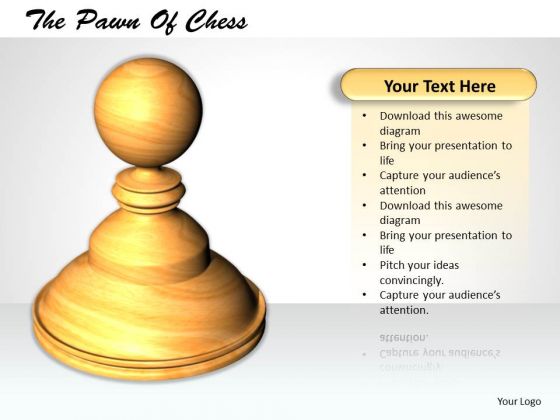 The Pawn Of Chess

Your Text Here

• Download this awesome diagram
• Bring your presentation to life
• Capture your audience's attention
• Download this awesome diagram
• Bring your presentation to life
• Pitch your ideas convincingly.
• Capture your audience's attention.

Your Logo